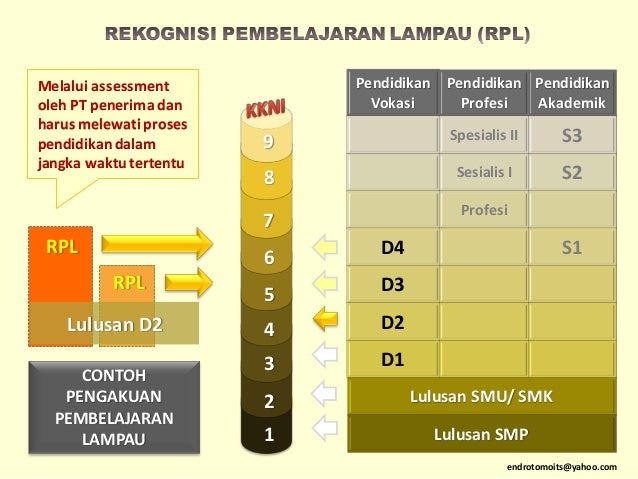 REKOGNISI PEMBELAJARAN LAMPAU (RPL)

Melalui assessment oleh PT penerima dan harus melewati proses pendidikan dalam jangka waktu tertentu

RPL

RPL

Lulusan D2

CONTOH PENGAKUAN PEMBELAJARAN LAMPAU

KKNI
9
8
7
6
5
4
3
2
1

| Pendidikan Vokasi | Pendidikan Profesi | Pendidikan Akademik |
|---|---|---|
| | Spesialis II | S3 |
| | Sesialis I | S2 |
| | Profesi | |
| D4 | | S1 |
| D3 | | |
| D2 | | |
| D1 | | |
| Lulusan SMU/ SMK | | |
| Lulusan SMP | | |

endrotomoits@yahoo.com